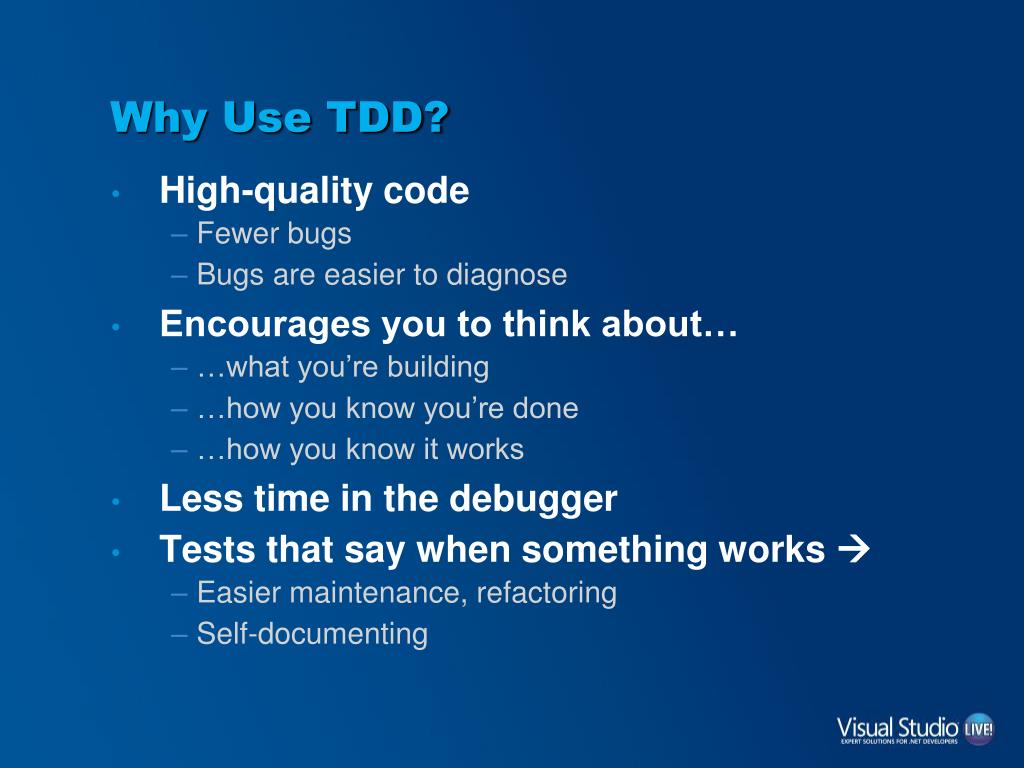 Why Use TDD?

• High-quality code
– Fewer bugs
– Bugs are easier to diagnose

• Encourages you to think about…
– …what you're building
– …how you know you're done
– …how you know it works

• Less time in the debugger

• Tests that say when something works →
– Easier maintenance, refactoring
– Self-documenting

Visual Studio LIVE!
EXPERT SOLUTIONS FOR .NET DEVELOPERS